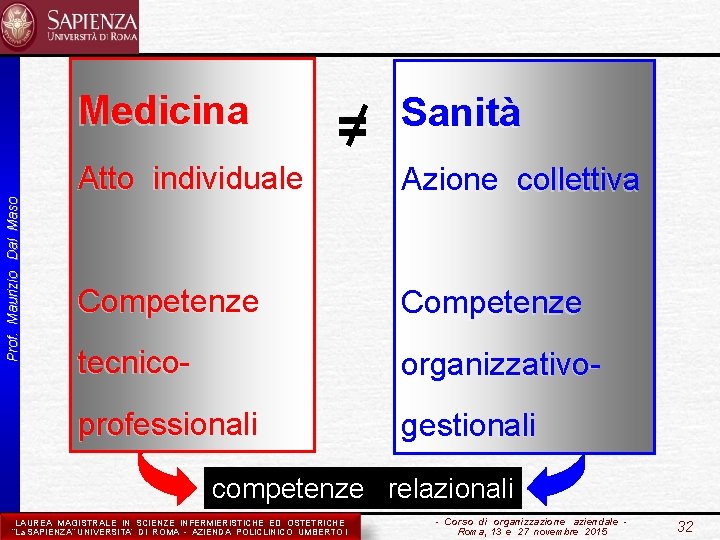 SAPIENZA
UNIVERSITÀ DI ROMA

Prof. Maurizio Dal Maso

Medicina

Atto individuale

Competenze tecnico-professionali

$\neq$

Sanità

Azione collettiva

Competenze organizzativo-gestionali

competenze relazionali

LAUREA MAGISTRALE IN SCIENZE INFERMIERISTICHE ED OSTETRICHE
"La SAPIENZA" UNIVERSITA' DI ROMA - AZIENDA POLICLINICO UMBERTO I

- Corso di organizzazione aziendale -
Roma, 13 e 27 novembre 2015

32